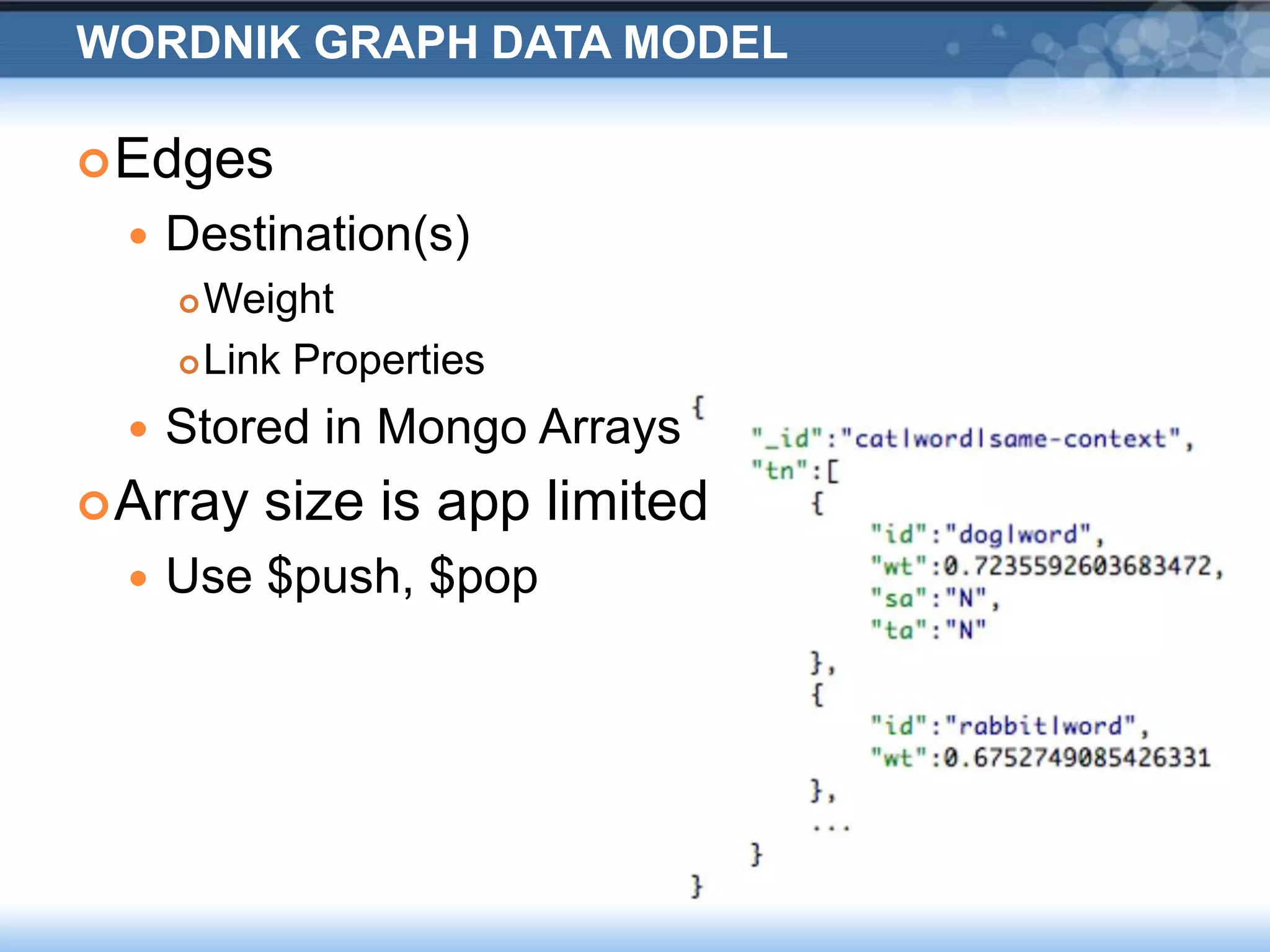 WORDNIK GRAPH DATA MODEL

Edges

Destination(s)

Weight

Link Properties

Stored in Mongo Arrays

Array size is app limited

Use $push, $pop

{
"_id":"cat|word|same-context",
"tn":[
{
"id":"dog|word",
"wt":0.7235592603683472,
"sa":"N",
"ta":"N"
},
{
"id":"rabbit|word",
"wt":0.6752749085426331
},
...
]
}